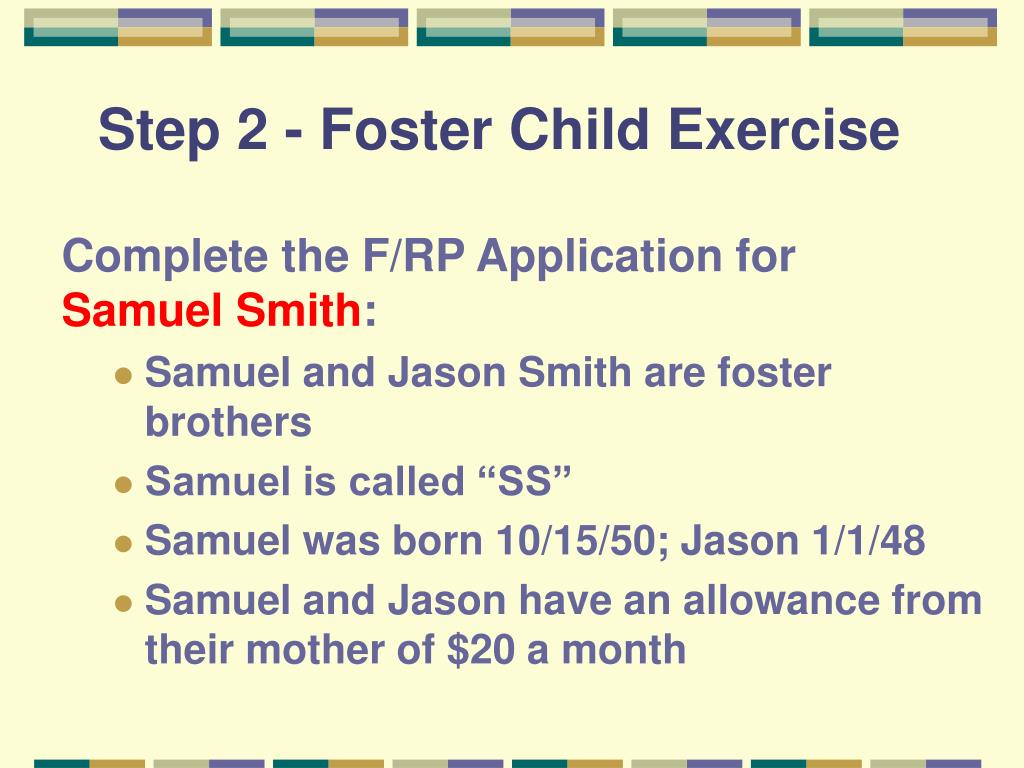 Step 2 - Foster Child Exercise

Complete the F/RP Application for Samuel Smith:

- Samuel and Jason Smith are foster brothers
- Samuel is called “SS”
- Samuel was born 10/15/50; Jason 1/1/48
- Samuel and Jason have an allowance from their mother of \$20 a month